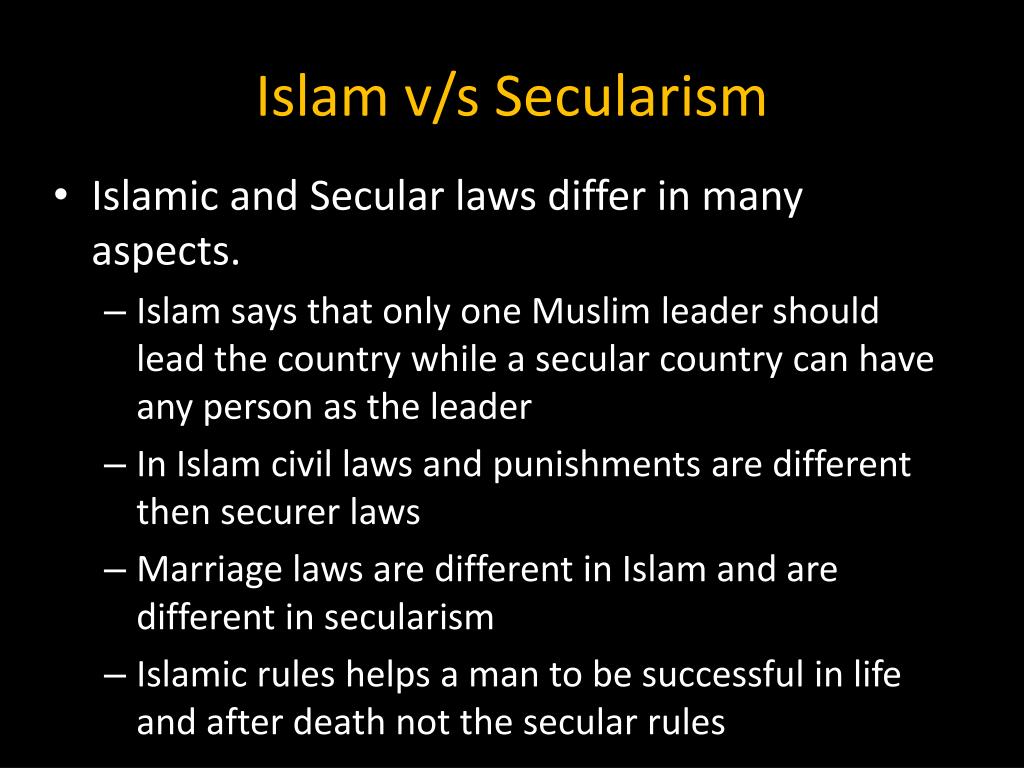 Islam v/s Secularism

• Islamic and Secular laws differ in many aspects.
– Islam says that only one Muslim leader should lead the country while a secular country can have any person as the leader
– In Islam civil laws and punishments are different then securer laws
– Marriage laws are different in Islam and are different in secularism
– Islamic rules helps a man to be successful in life and after death not the secular rules